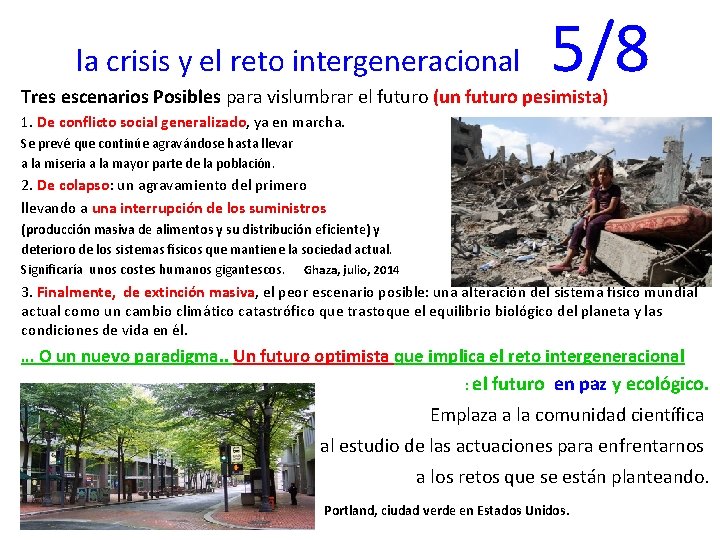 la crisis y el reto intergeneracional 5/8

Tres escenarios Posibles para vislumbrar el futuro (un futuro pesimista)

1. De conflicto social generalizado, ya en marcha. Se prevé que continúe agravándose hasta llevar a la miseria a la mayor parte de la población.

2. De colapso: un agravamiento del primero llevando a una interrupción de los suministros (producción masiva de alimentos y su distribución eficiente) y deterioro de los sistemas físicos que mantiene la sociedad actual. Significaría unos costes humanos gigantescos.

Ghaza, julio, 2014

3. Finalmente, de extinción masiva, el peor escenario posible: una alteración del sistema físico mundial actual como un cambio climático catastrófico que trastoque el equilibrio biológico del planeta y las condiciones de vida en él.

... O un nuevo paradigma.. Un futuro optimista que implica el reto intergeneracional : el futuro en paz y ecológico.

Emplaza a la comunidad científica al estudio de las actuaciones para enfrentarnos a los retos que se están planteando.

Portland, ciudad verde en Estados Unidos.